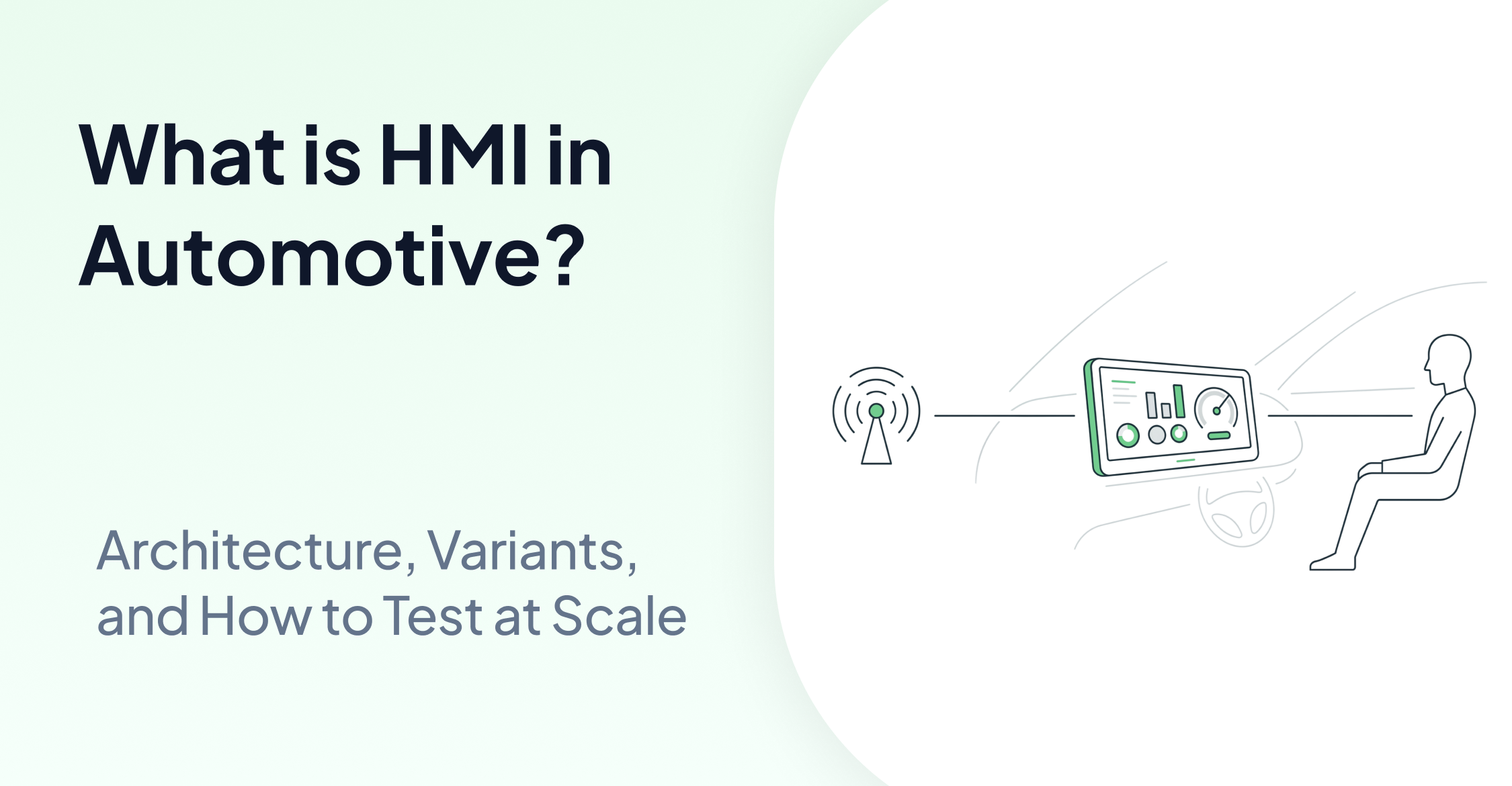 What is HMI in Automotive?

Architecture, Variants, and How to Test at Scale